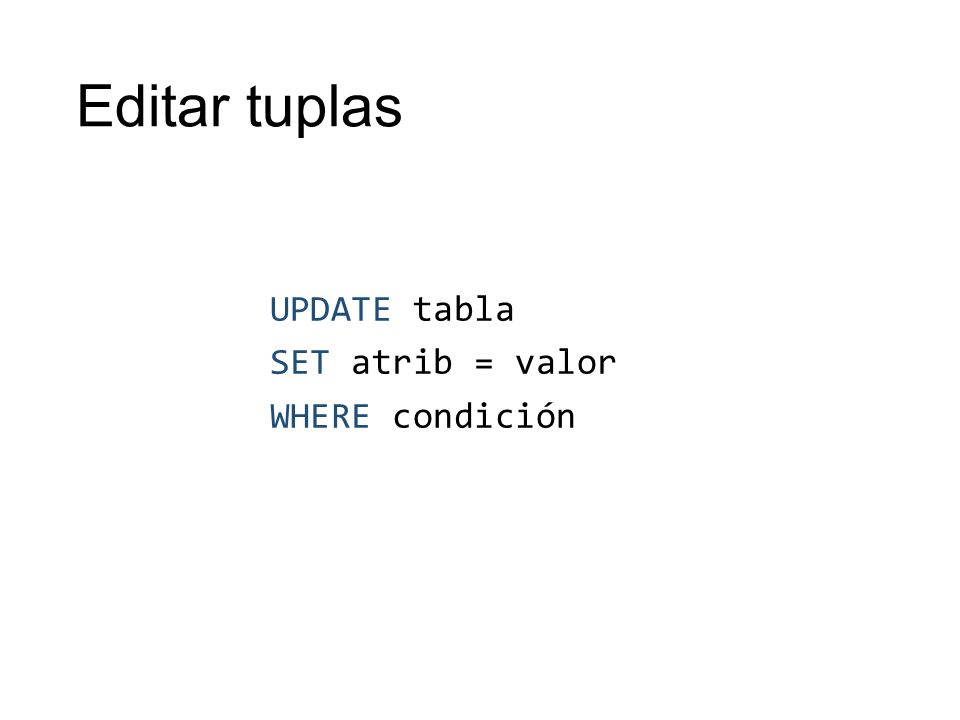 Editar tuplas

UPDATE tabla
SET atrib = valor
WHERE condición